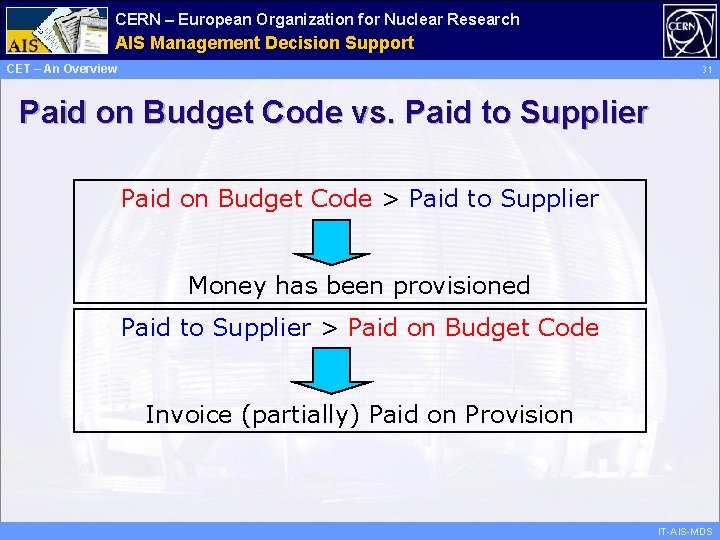 AIS

CERN – European Organization for Nuclear Research
AIS Management Decision Support

CERN

CET – An Overview

31

Paid on Budget Code vs. Paid to Supplier

Paid on Budget Code > Paid to Supplier

Money has been provisioned

Paid to Supplier > Paid on Budget Code

Invoice (partially) Paid on Provision

IT-AIS-MDS